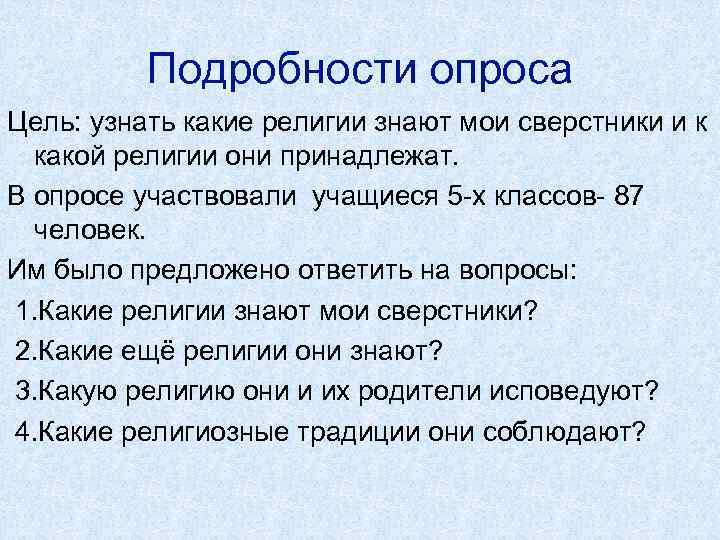 Подробности опроса

Цель: узнать какие религии знают мои сверстники и к какой религии они принадлежат.

В опросе участвовали  учащиеся 5-х классов- 87 человек.

Им было предложено ответить на вопросы:

1.Какие религии знают мои сверстники?

2.Какие ещё религии они знают?

3.Какую религию они и их родители исповедуют?

4.Какие религиозные традиции они соблюдают?